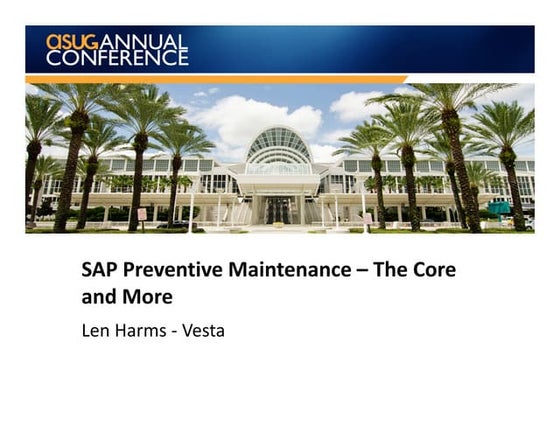 asug ANNUAL CONFERENCE

SAP Preventive Maintenance – The Core and More

Len Harms - Vesta